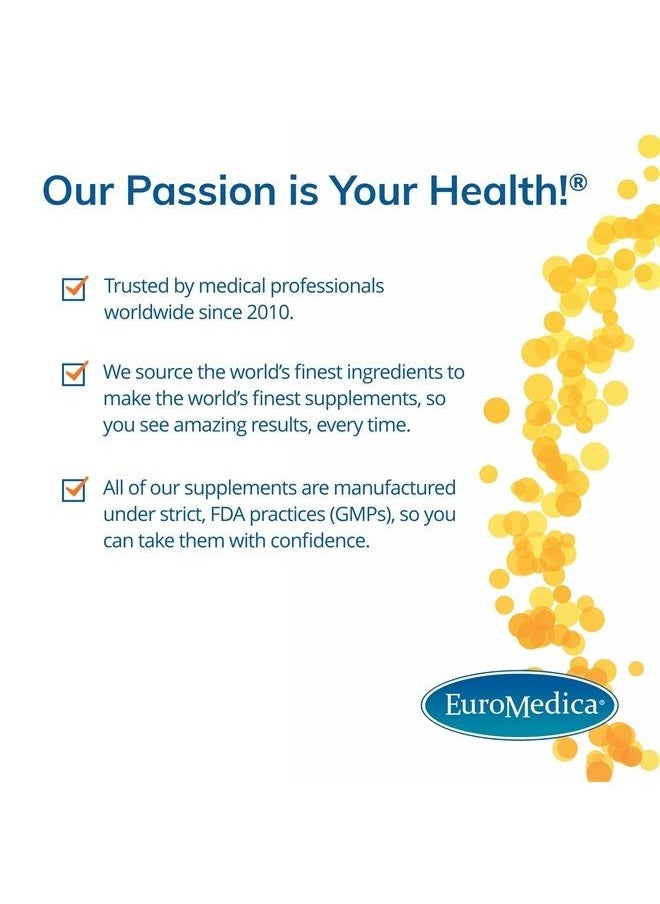 Our Passion is Your Health!®

Trusted by medical professionals worldwide since 2010.

We source the world's finest ingredients to make the world's finest supplements, so you see amazing results, every time.

All of our supplements are manufactured under strict, FDA practices (GMPs), so you can take them with confidence.

EuroMedica®